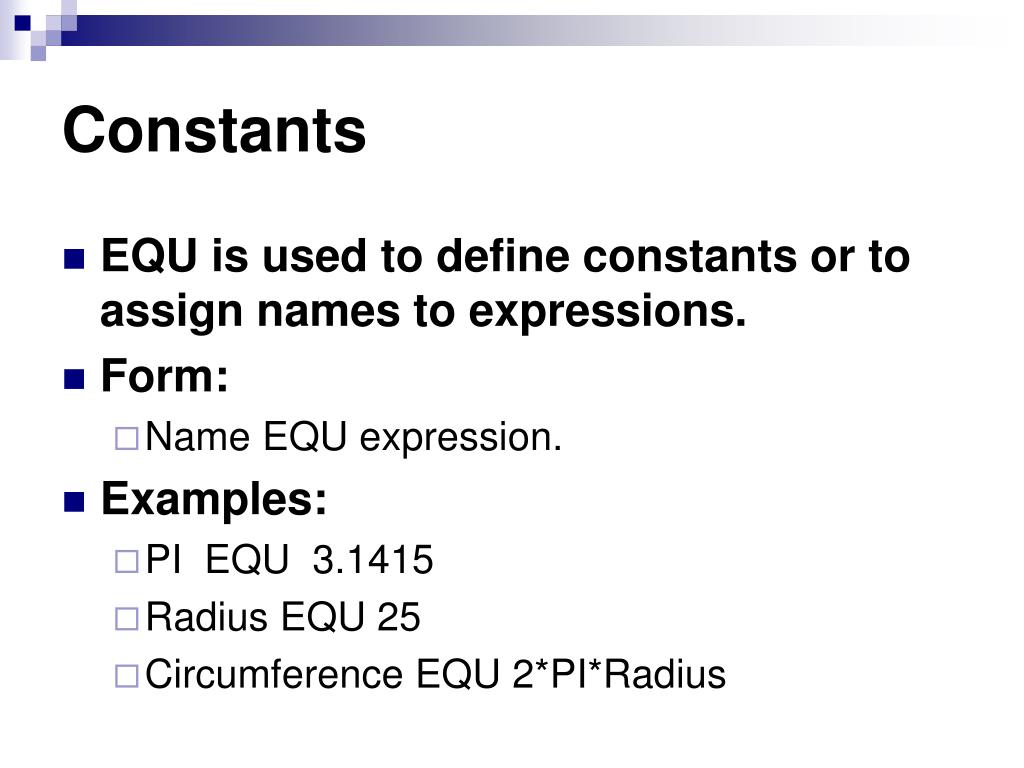 Constants

EQU is used to define constants or to assign names to expressions.

Form:

Name EQU expression.

Examples:

PI EQU 3.1415

Radius EQU 25

Circumference EQU 2*PI*Radius